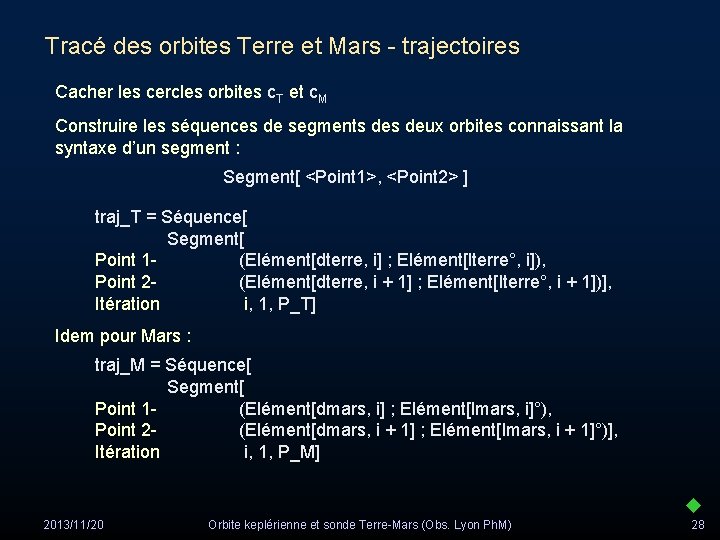 Tracé des orbites Terre et Mars - trajectoires

Cacher les cercles orbites $c_T$ et $c_M$

Construire les séquences de segments des deux orbites connaissant la syntaxe d'un segment :

Segment[ <Point1>, <Point2> ]

traj_T = Séquence[
Segment[
Point 1- (Elément[dterre, i] ; Elément[lterre°, i]),
Point 2- (Elément[dterre, i + 1] ; Elément[lterre°, i + 1])],
Itération i, 1, P_T]

Idem pour Mars :

traj_M = Séquence[
Segment[
Point 1- (Elément[dmars, i] ; Elément[lmars, i]°),
Point 2- (Elément[dmars, i + 1] ; Elément[lmars, i + 1]°)],
Itération i, 1, P_M]

2013/11/20 Orbite keplérienne et sonde Terre-Mars (Obs. Lyon PhM) 28